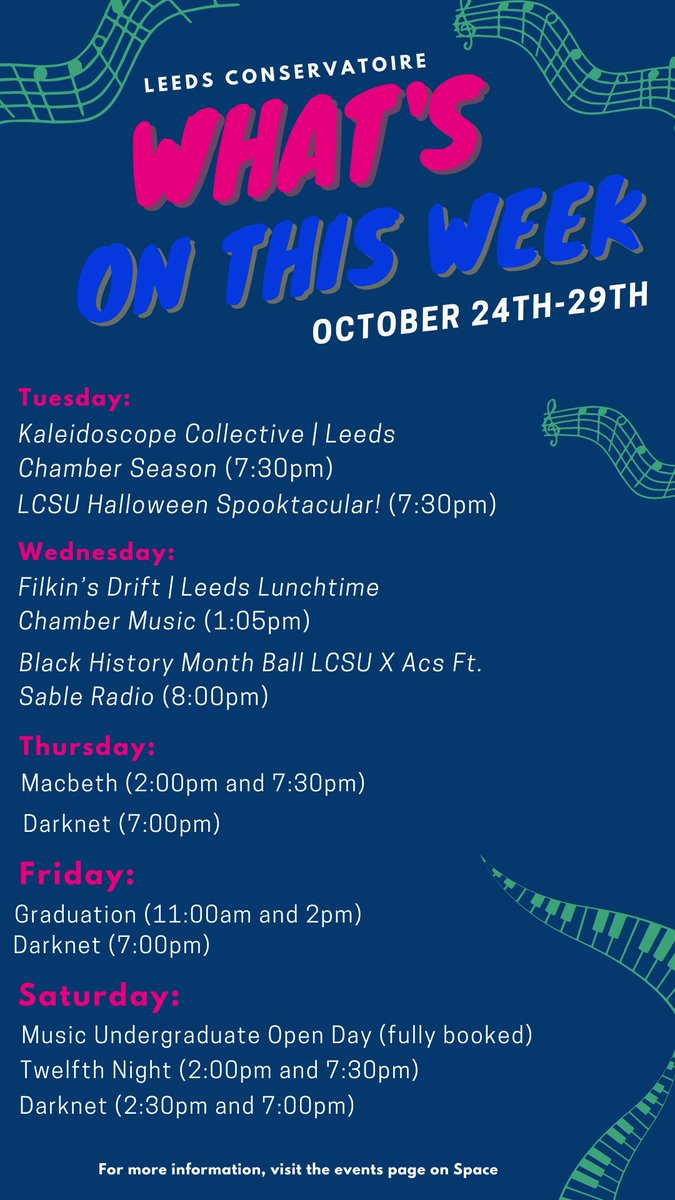 LEEDS CONSERVATOIRE

WHAT'S ON THIS WEEK

OCTOBER 24TH-29TH

Tuesday:
Kaleidoscope Collective | Leeds Chamber Season (7:30pm)
LCSU Halloween Spooktacular! (7:30pm)

Wednesday:
Filkin's Drift | Leeds Lunchtime Chamber Music (1:05pm)
Black History Month Ball LCSU X Acs Ft. Sable Radio (8:00pm)

Thursday:
Macbeth (2:00pm and 7:30pm)
Darknet (7:00pm)

Friday:
Graduation (11:00am and 2pm)
Darknet (7:00pm)

Saturday:
Music Undergraduate Open Day (fully booked)
Twelfth Night (2:00pm and 7:30pm)
Darknet (2:30pm and 7:00pm)

For more information, visit the events page on Space